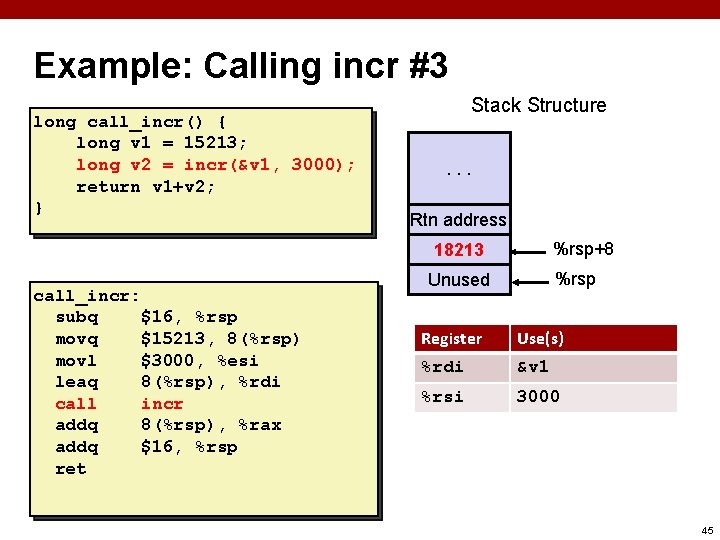 Example: Calling incr #3

long call_incr() {
    long v1 = 15213;
    long v2 = incr(&v1, 3000);
    return v1+v2;
}

call_incr:
  subq    $16, %rsp
  movq    $15213, 8(%rsp)
  movl    $3000, %esi
  leaq    8(%rsp), %rdi
  call    incr
  addq    8(%rsp), %rax
  addq    $16, %rsp
  ret

Stack Structure

. . .

Rtn address

18213

Unused

%rsp+8

%rsp

| Register | Use(s) |
|---|---|
| %rdi | &v1 |
| %rsi | 3000 |

45